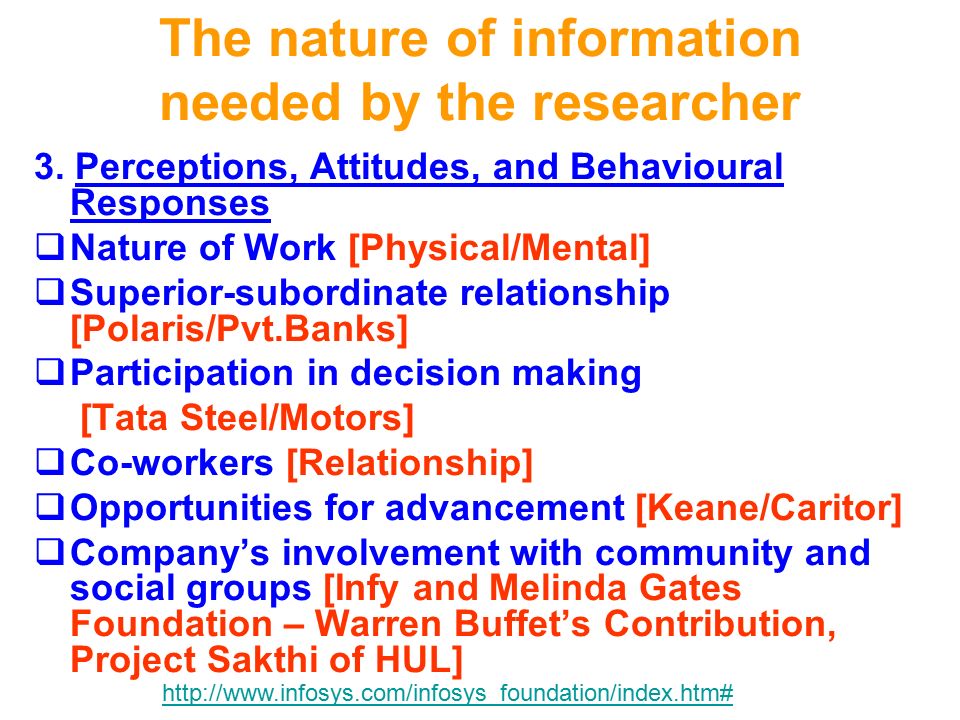 The nature of information needed by the researcher

3. Perceptions, Attitudes, and Behavioural Responses

❑ Nature of Work [Physical/Mental]

❑ Superior-subordinate relationship [Polaris/Pvt.Banks]

❑ Participation in decision making [Tata Steel/Motors]

❑ Co-workers [Relationship]

❑ Opportunities for advancement [Keane/Caritor]

❑ Company's involvement with community and social groups [Infy and Melinda Gates Foundation – Warren Buffet's Contribution, Project Sakthi of HUL]

http://www.infosys.com/infosys_foundation/index.htm#